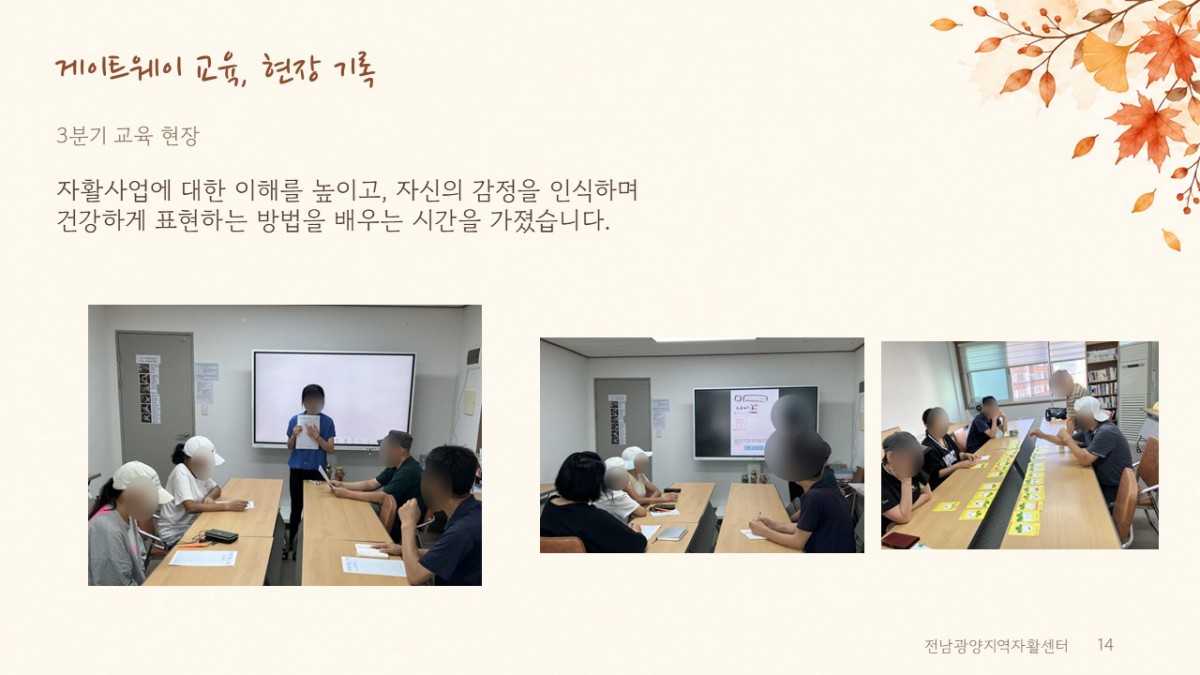 게이트웨이 교육, 현장 기록

3분기 교육 현장

자활사업에 대한 이해를 높이고, 자신의 감정을 인식하며 건강하게 표현하는 방법을 배우는 시간을 가졌습니다.

전남광양지역자활센터 14